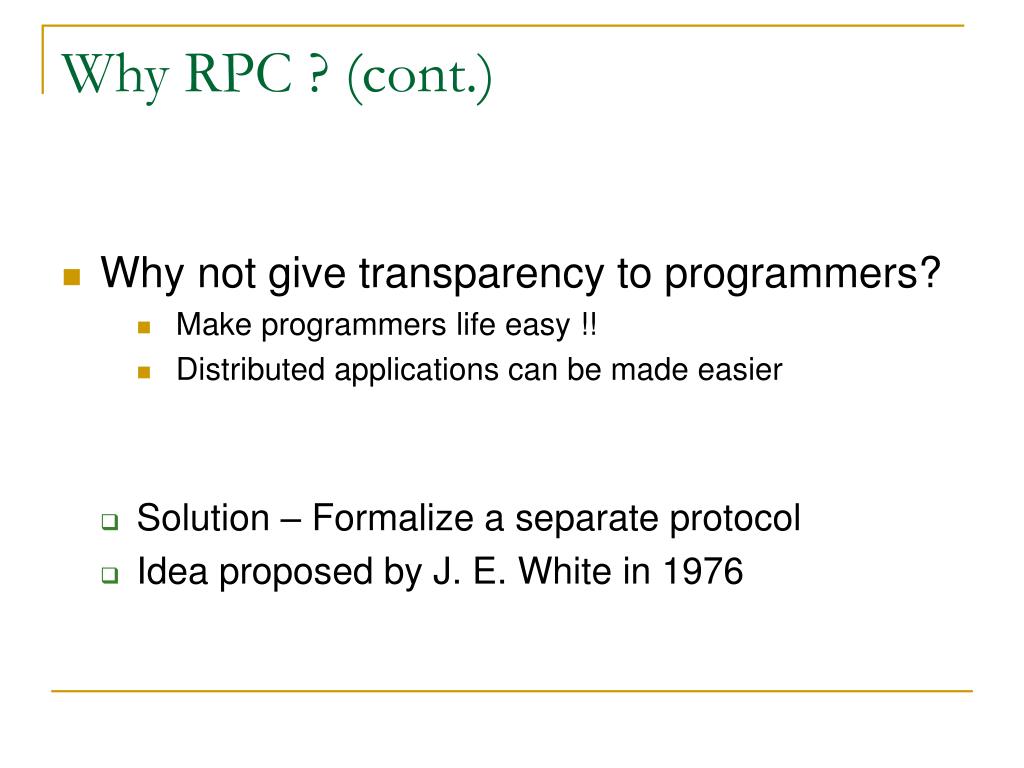 Why RPC ? (cont.)

Why not give transparency to programmers?

Make programmers life easy !!

Distributed applications can be made easier

Solution – Formalize a separate protocol

Idea proposed by J. E. White in 1976